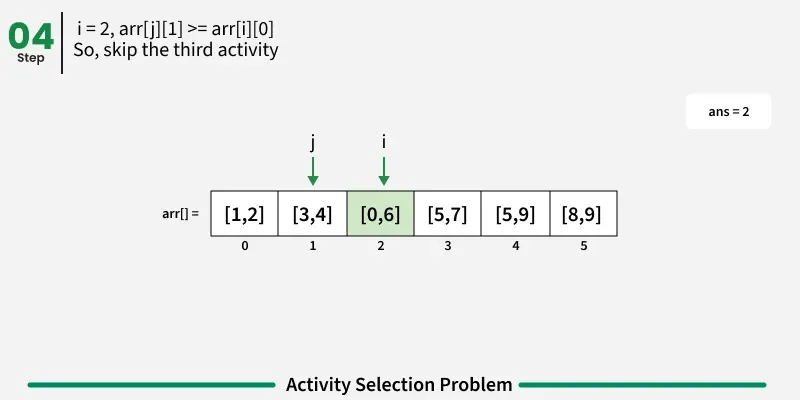 04
Step

i = 2, arr[j][1] >= arr[i][0]
So, skip the third activity

ans = 2

j
i

arr[] =

| [1,2] | [3,4] | [0,6] | [5,7] | [5,9] | [8,9] |
|---|---|---|---|---|---|
| 0 | 1 | 2 | 3 | 4 | 5 |

Activity Selection Problem